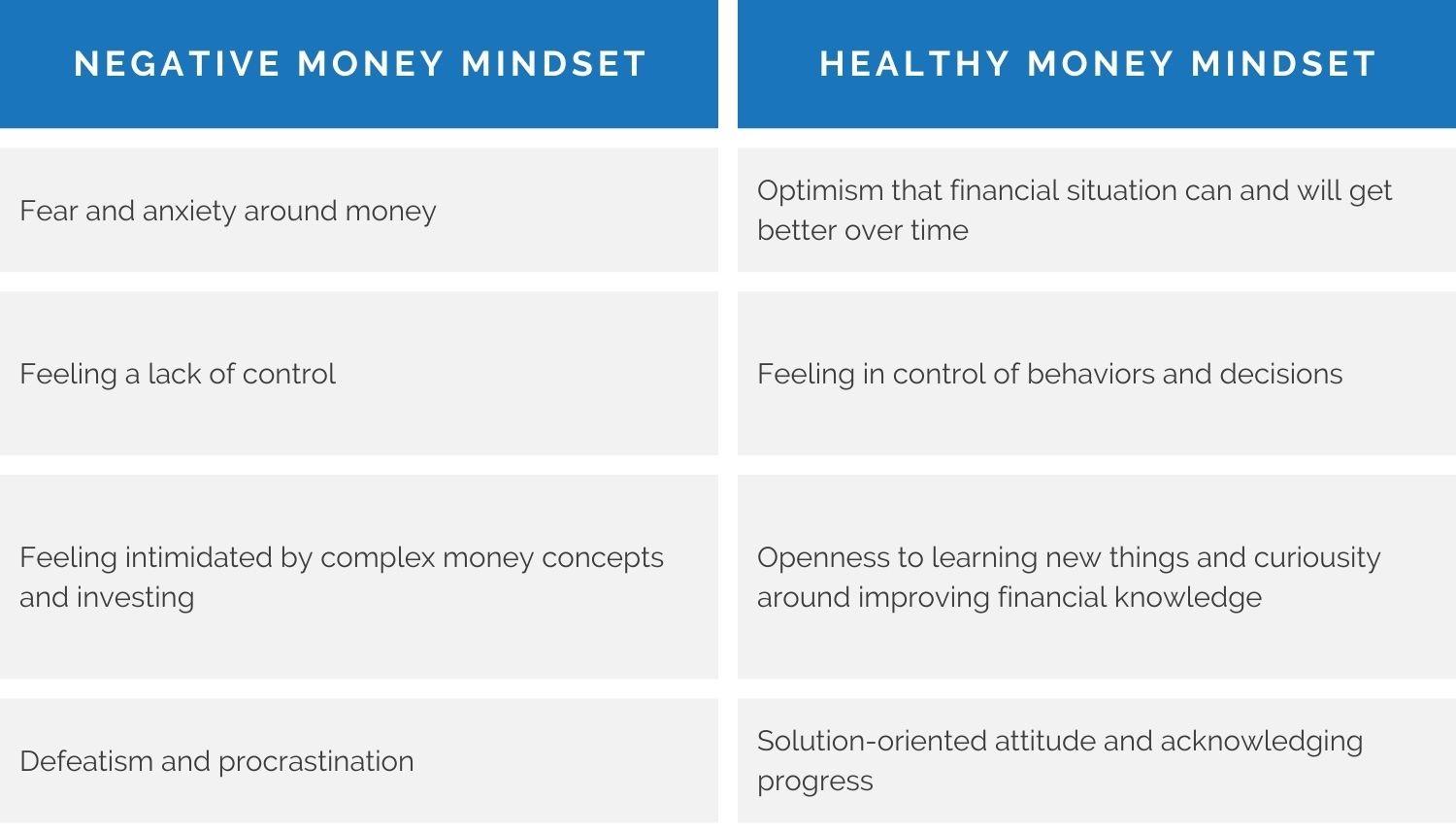 | NEGATIVE MONEY MINDSET | HEALTHY MONEY MINDSET |
|---|---|
| Fear and anxiety around money | Optimism that financial situation can and will get better over time |
| Feeling a lack of control | Feeling in control of behaviors and decisions |
| Feeling intimidated by complex money concepts and investing | Openness to learning new things and curiousity around improving financial knowledge |
| Defeatism and procrastination | Solution-oriented attitude and acknowledging progress |